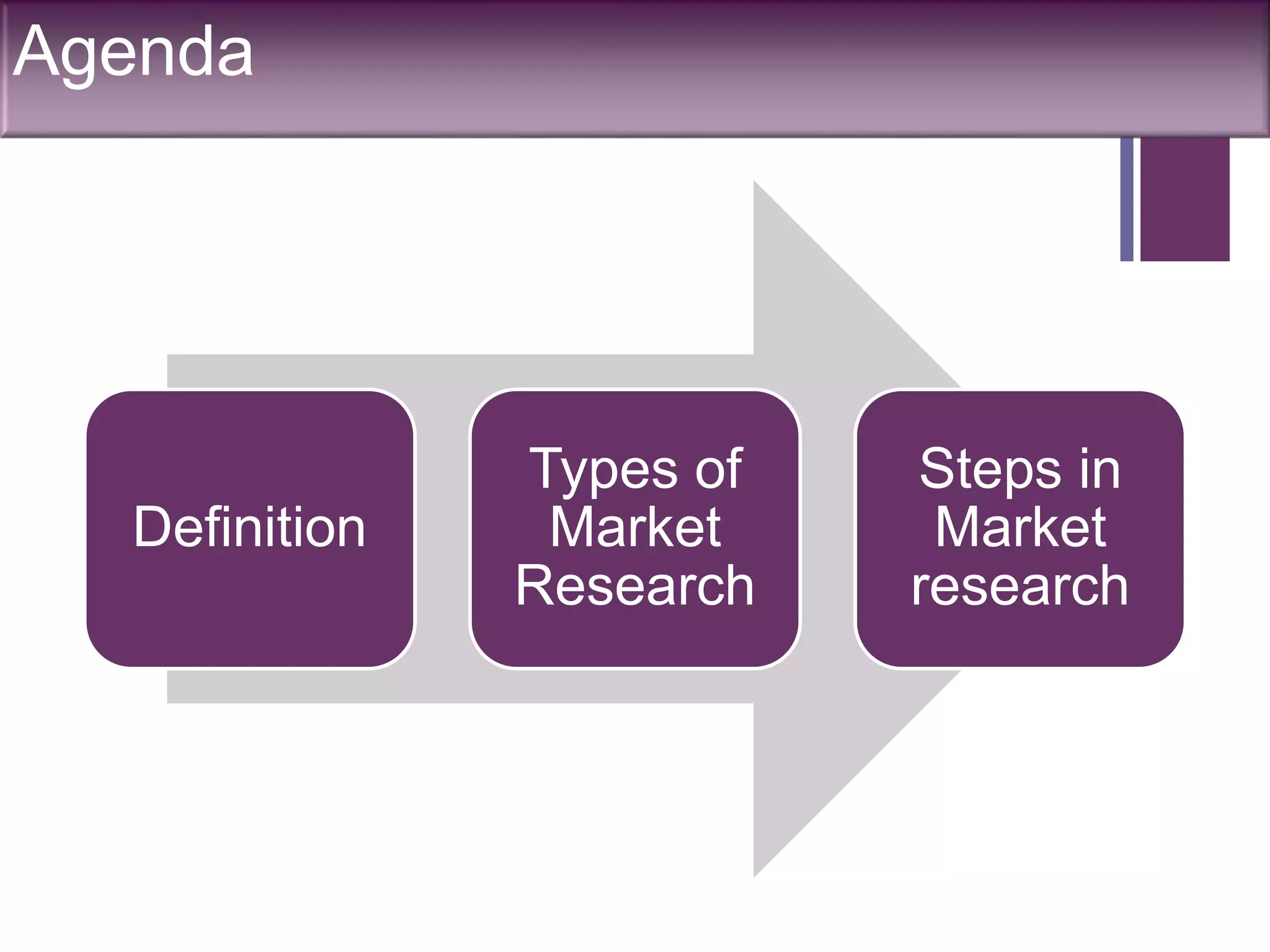 Agenda

Definition

Types of Market Research

Steps in Market research